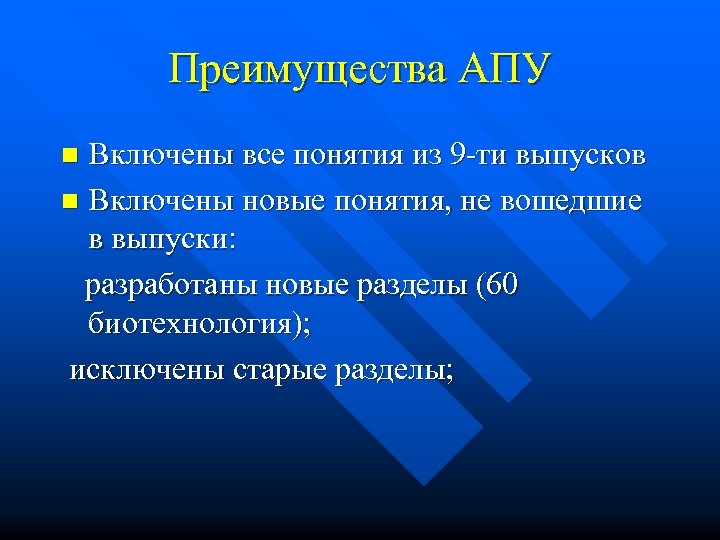 Преимущества АПУ

Включены все понятия из 9-ти выпусков

Включены новые понятия, не вошедшие в выпуски:

разработаны новые разделы (60 биотехнология);

исключены старые разделы;